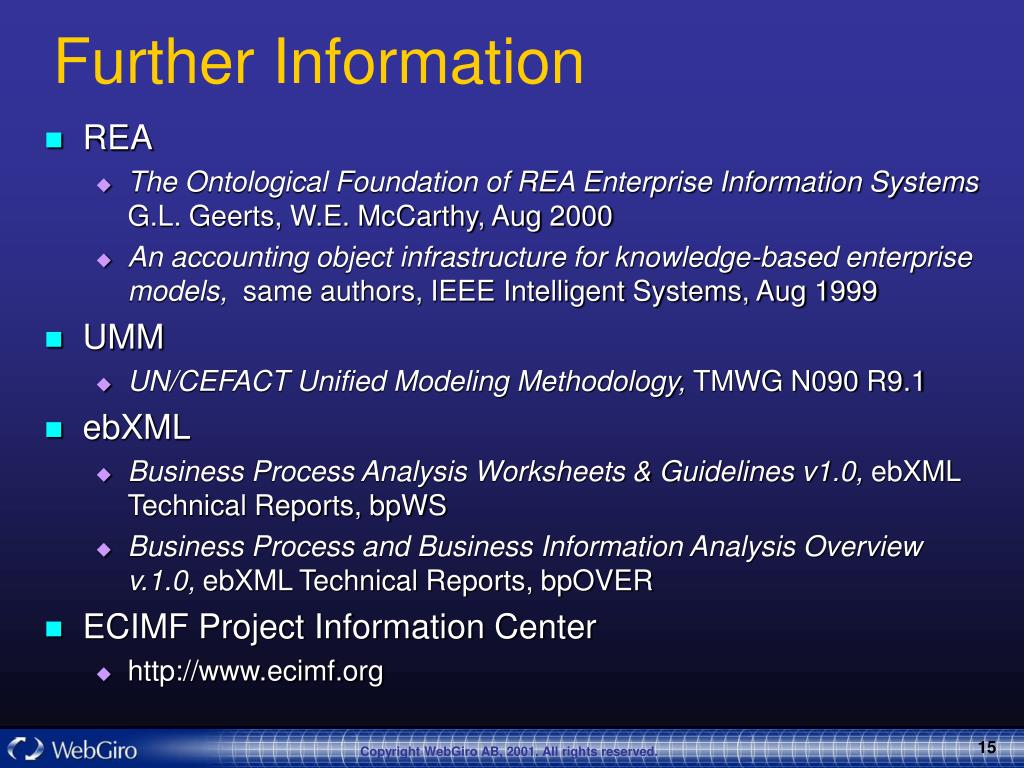 Further Information

REA

The Ontological Foundation of REA Enterprise Information Systems G.L. Geerts, W.E. McCarthy, Aug 2000

An accounting object infrastructure for knowledge-based enterprise models, same authors, IEEE Intelligent Systems, Aug 1999

UMM

UN/CEFACT Unified Modeling Methodology, TMWG N090 R9.1

ebXML

Business Process Analysis Worksheets & Guidelines v1.0, ebXML Technical Reports, bpWS

Business Process and Business Information Analysis Overview v.1.0, ebXML Technical Reports, bpOVER

ECIMF Project Information Center

http://www.ecimf.org

WebGiro

Copyright WebGiro AB, 2001. All rights reserved.

15